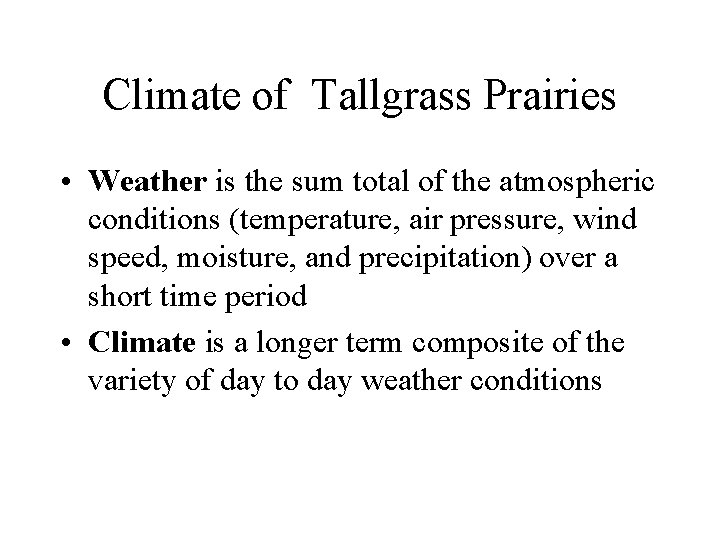 Climate of Tallgrass Prairies

• Weather is the sum total of the atmospheric conditions (temperature, air pressure, wind speed, moisture, and precipitation) over a short time period

• Climate is a longer term composite of the variety of day to day weather conditions